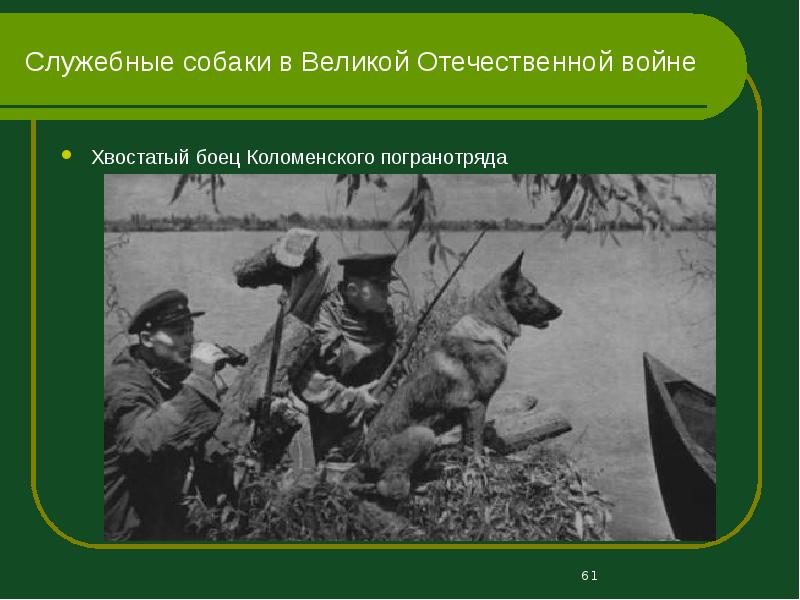 Служебные собаки в Великой Отечественной войне

• Хвостатый боец Коломенского погранотряда

61